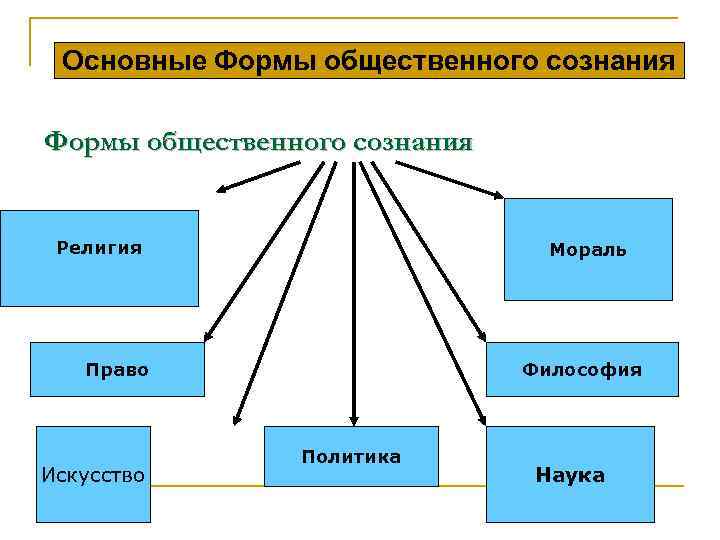 Основные Формы общественного сознания

Формы общественного сознания

Религия

Мораль

Право

Философия

Искусство

Политика

Наука